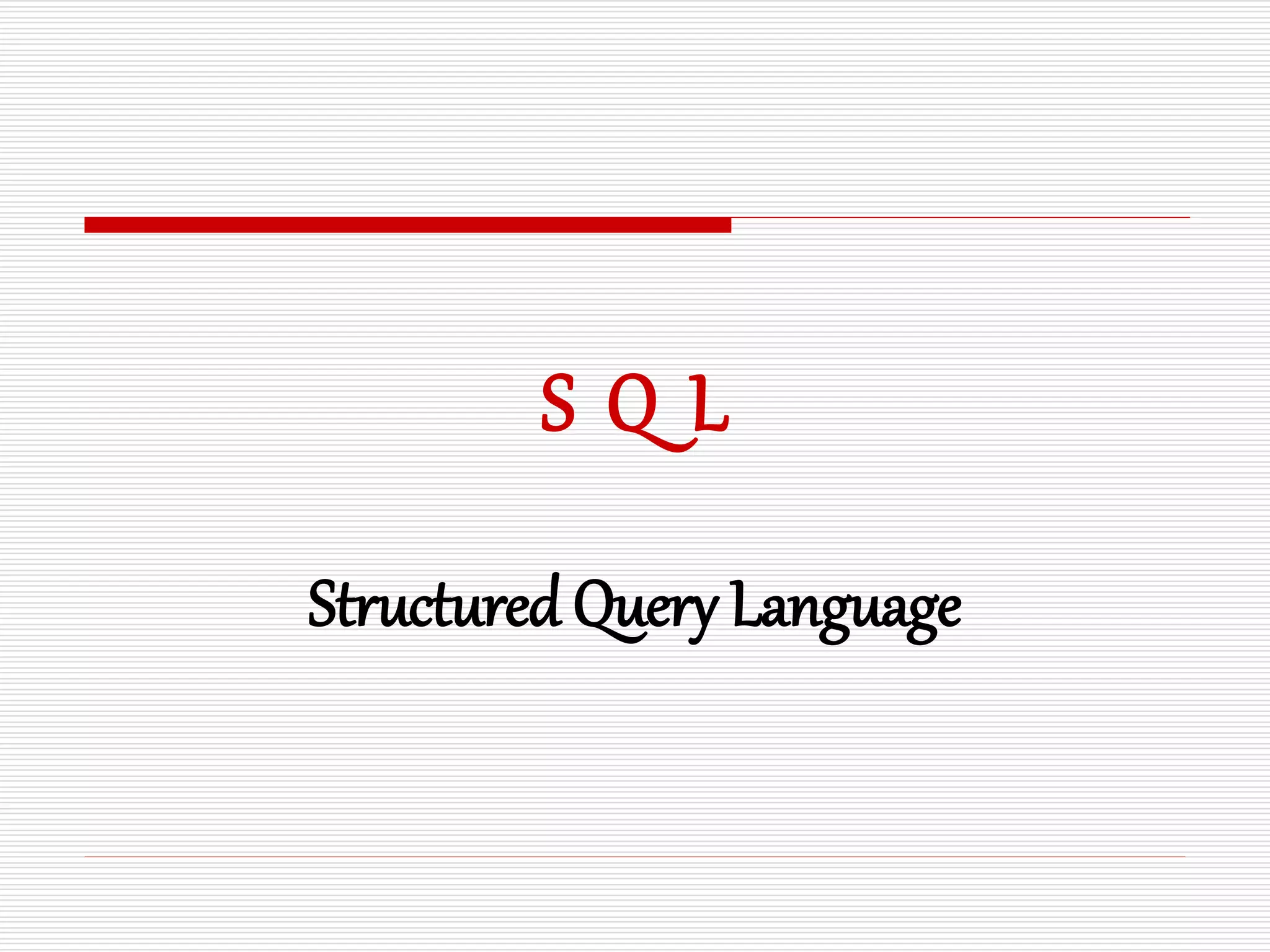 S Q L

Structured Query Language